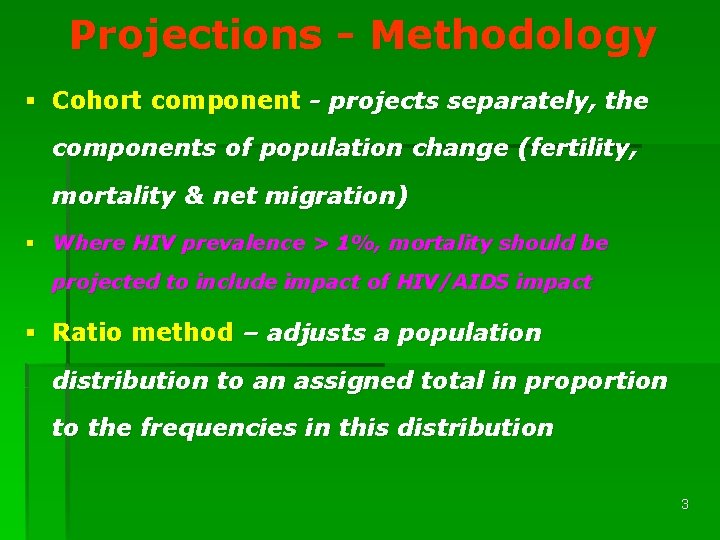 Projections - Methodology

▪ Cohort component - projects separately, the components of population change (fertility, mortality & net migration)

▪ Where HIV prevalence > 1%, mortality should be projected to include impact of HIV/AIDS impact

▪ Ratio method – adjusts a population distribution to an assigned total in proportion to the frequencies in this distribution

3